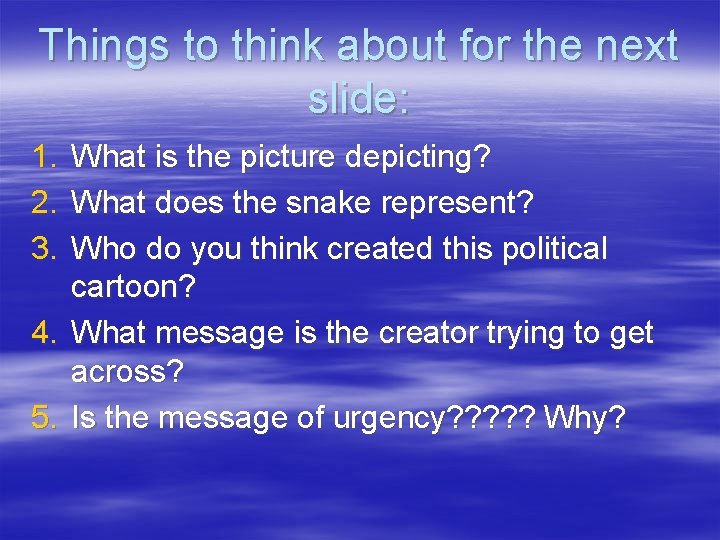 Things to think about for the next slide:

1. What is the picture depicting?
2. What does the snake represent?
3. Who do you think created this political cartoon?
4. What message is the creator trying to get across?
5. Is the message of urgency????? Why?